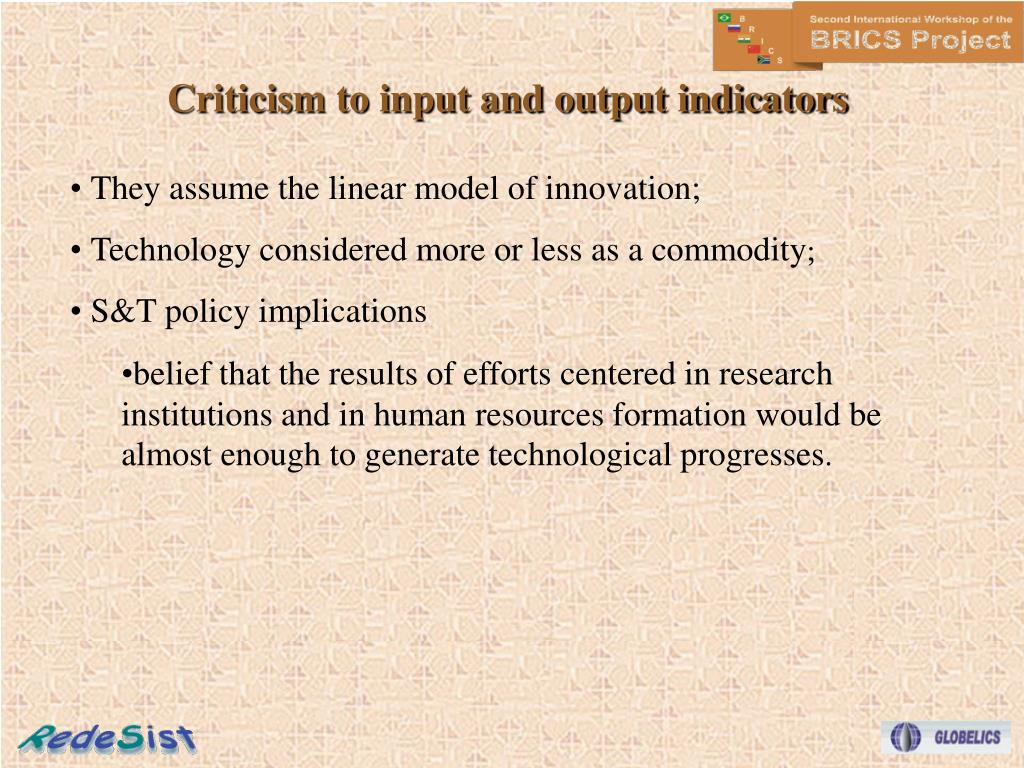 B
R
I
C
S

Second International Workshop of the
BRICS Project

Criticism to input and output indicators

• They assume the linear model of innovation;

• Technology considered more or less as a commodity;

• S&T policy implications

•belief that the results of efforts centered in research institutions and in human resources formation would be almost enough to generate technological progresses.

RedeSist

GLOBELICS